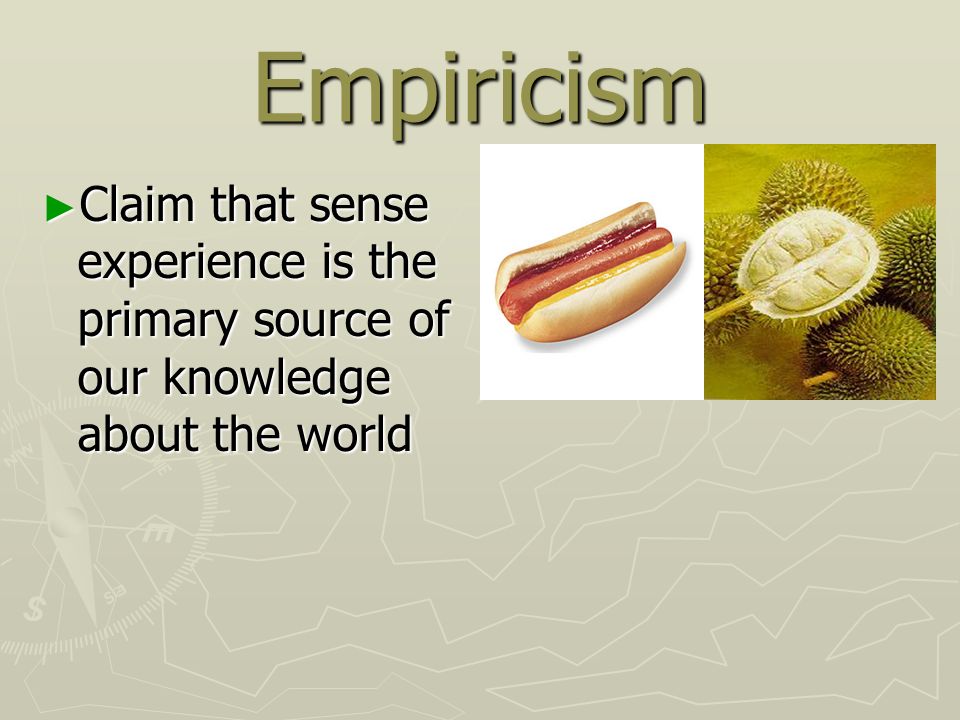 Empiricism

►Claim that sense experience is the primary source of our knowledge about the world